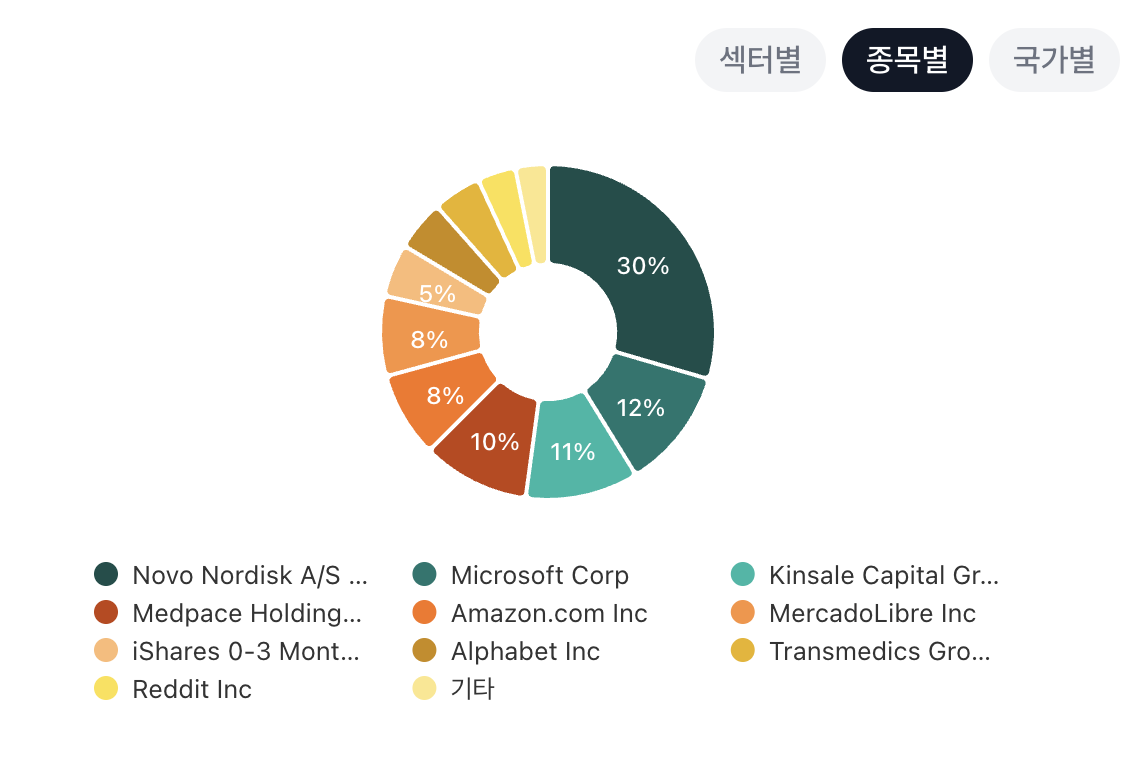 섹터별 종목별 국가별

30%
12%
11%
10%
8%
8%
5%

Novo Nordisk A/S ...
Microsoft Corp
Kinsale Capital Gr...
Medpace Holding...
Amazon.com Inc
MercadoLibre Inc
iShares 0-3 Mont...
Alphabet Inc
Transmedics Gro...
Reddit Inc
기타